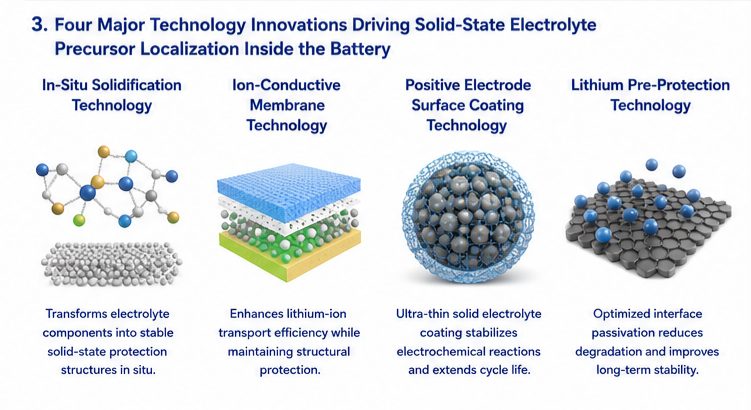 3. Four Major Technology Innovations Driving Solid-State Electrolyte Precursor Localization Inside the Battery

In-Situ Solidification Technology

Transforms electrolyte components into stable solid-state protection structures in situ.

Ion-Conductive Membrane Technology

Enhances lithium-ion transport efficiency while maintaining structural protection.

Positive Electrode Surface Coating Technology

Ultra-thin solid electrolyte coating stabilizes electrochemical reactions and extends cycle life.

Lithium Pre-Protection Technology

Optimized interface passivation reduces degradation and improves long-term stability.